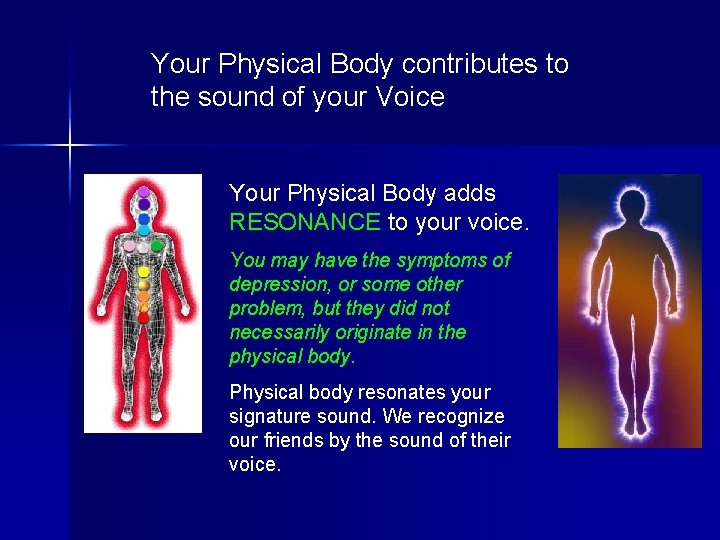 Your Physical Body contributes to the sound of your Voice

Your Physical Body adds RESONANCE to your voice.

You may have the symptoms of depression, or some other problem, but they did not necessarily originate in the physical body.

Physical body resonates your signature sound. We recognize our friends by the sound of their voice.